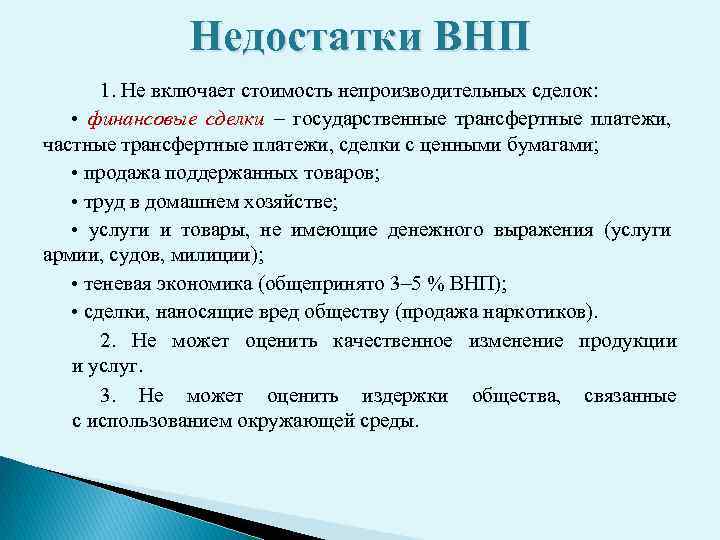 Недостатки ВНП

1. Не включает стоимость непроизводительных сделок:

• финансовые сделки – государственные трансфертные платежи, частные трансфертные платежи, сделки с ценными бумагами;

• продажа поддержанных товаров;

• труд в домашнем хозяйстве;

• услуги и товары, не имеющие денежного выражения (услуги армии, судов, милиции);

• теневая экономика (общепринято 3–5 % ВНП);

• сделки, наносящие вред обществу (продажа наркотиков).

2. Не может оценить качественное изменение продукции и услуг.

3. Не может оценить издержки общества, связанные с использованием окружающей среды.